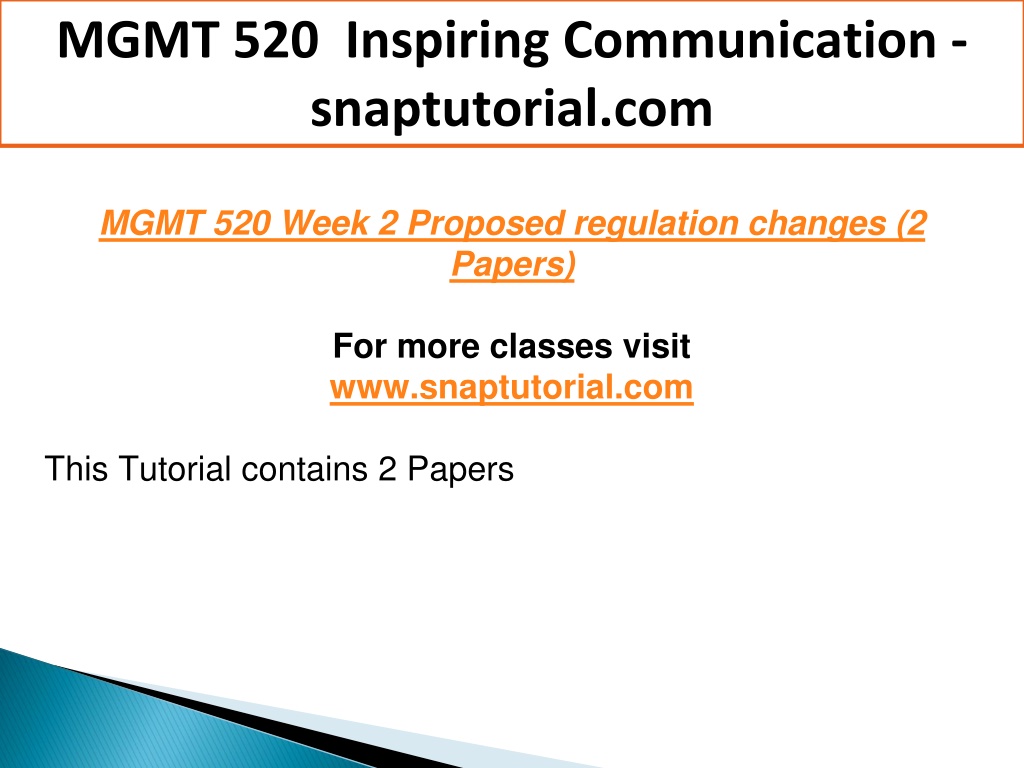 MGMT 520 Inspiring Communication - snaptutorial.com

MGMT 520 Week 2 Proposed regulation changes (2 Papers)

For more classes visit
www.snaptutorial.com

This Tutorial contains 2 Papers